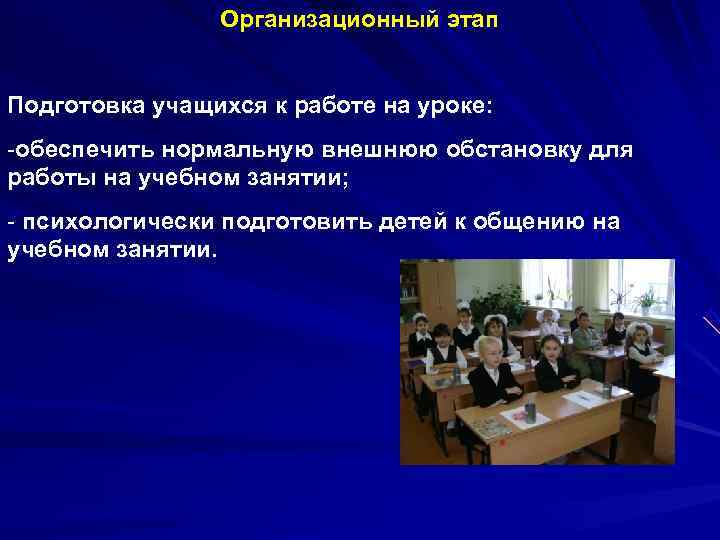 Организационный этап

Подготовка учащихся к работе на уроке:

-обеспечить нормальную внешнюю обстановку для работы на учебном занятии;

- психологически подготовить детей к общению на учебном занятии.